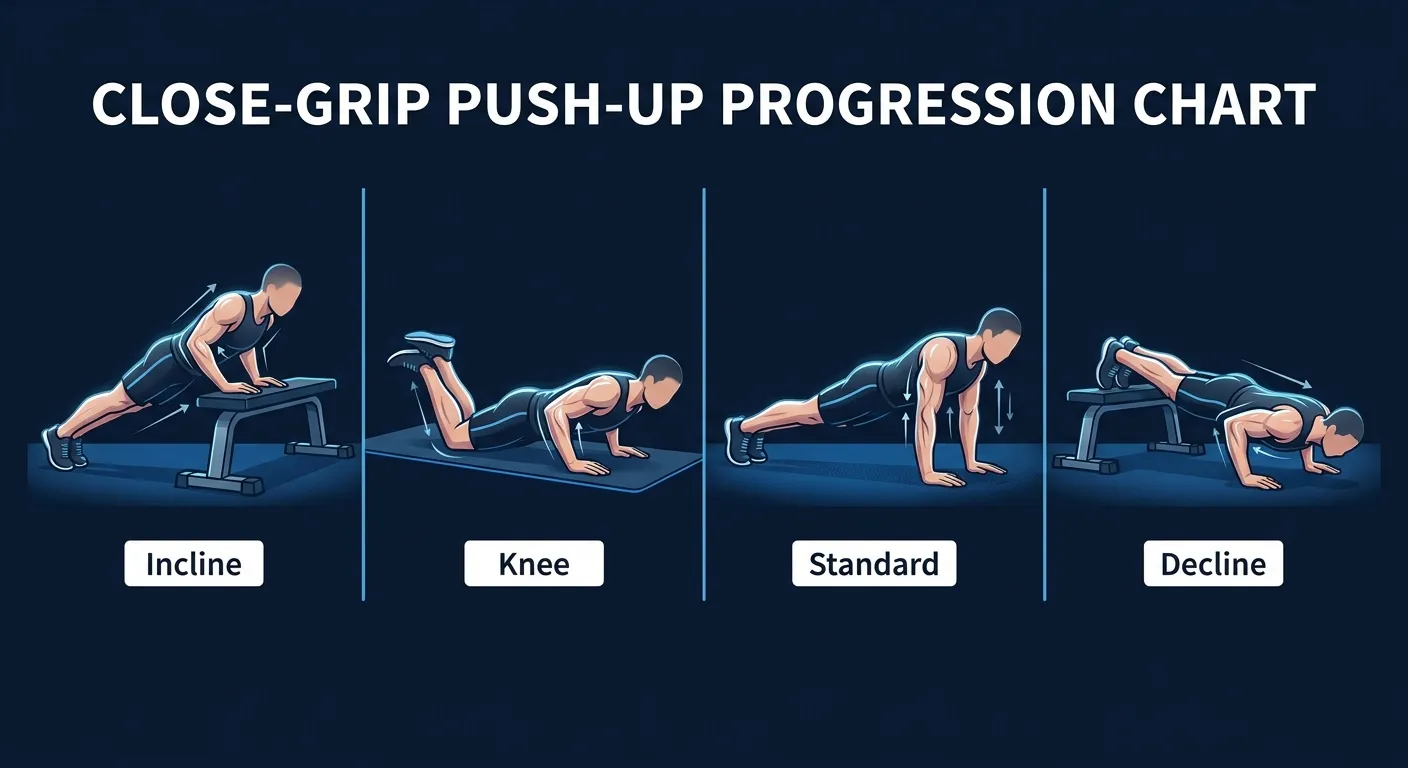 CLOSE-GRIP PUSH-UP PROGRESSION CHART

Incline

Knee

Standard

Decline